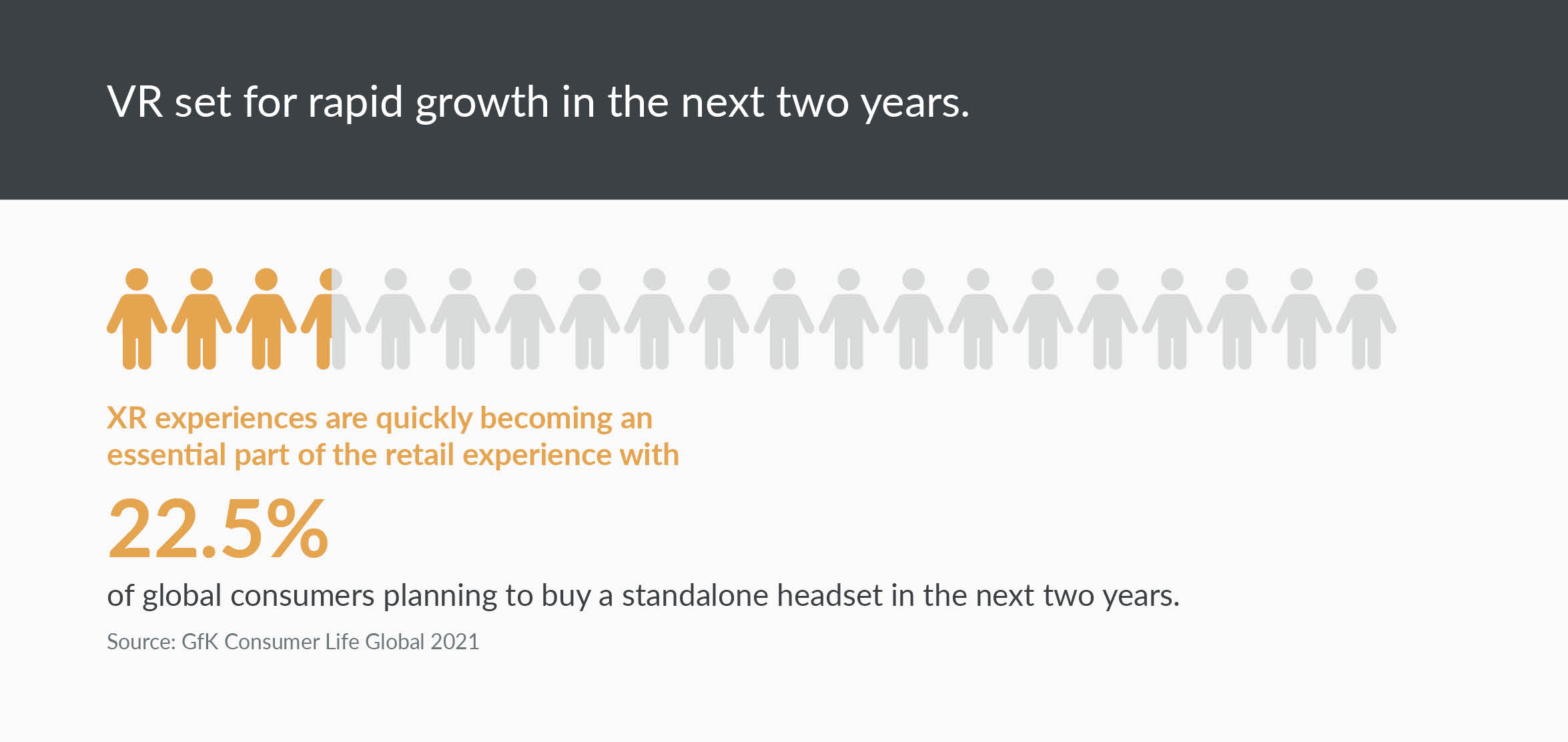 VR set for rapid growth in the next two years.

XR experiences are quickly becoming an essential part of the retail experience with

22.5%

of global consumers planning to buy a standalone headset in the next two years.

Source: GfK Consumer Life Global 2021